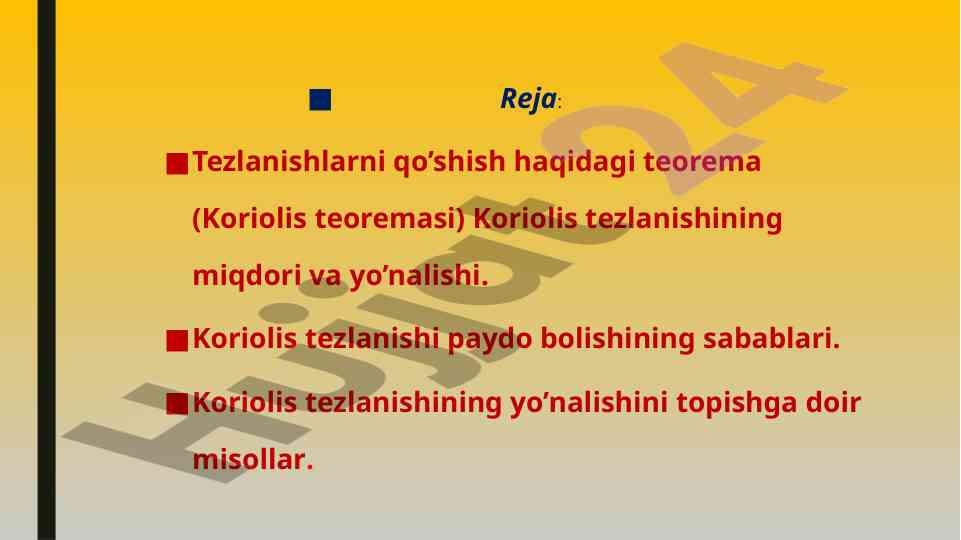 Reja:

Tezlanishlarni qo’shish haqidagi teorema (Koriolis teoremasi) Koriolis tezlanishining miqdori va yo’nalishi.

Koriolis tezlanishi paydo bolishining sabablari.

Koriolis tezlanishining yo’nalishini topishga doir misollar.

Hujjat24